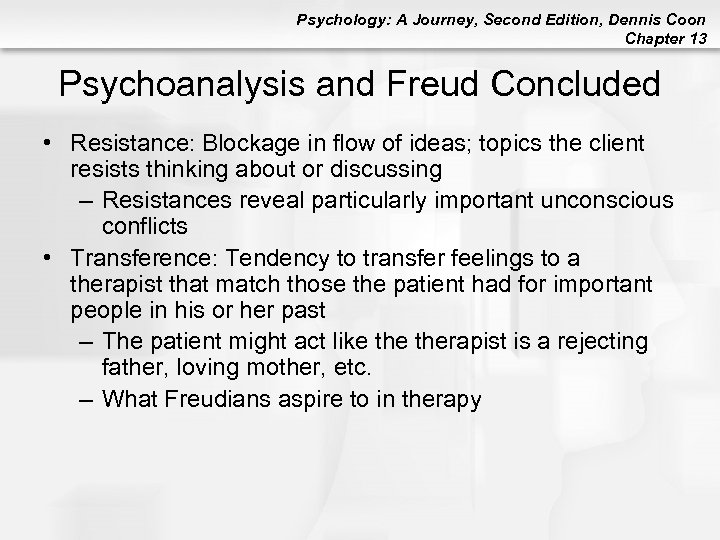 Psychology: A Journey, Second Edition, Dennis Coon
Chapter 13

Psychoanalysis and Freud Concluded

• Resistance: Blockage in flow of ideas; topics the client resists thinking about or discussing
 – Resistances reveal particularly important unconscious conflicts
• Transference: Tendency to transfer feelings to a therapist that match those the patient had for important people in his or her past
 – The patient might act like the therapist is a rejecting father, loving mother, etc.
 – What Freudians aspire to in therapy